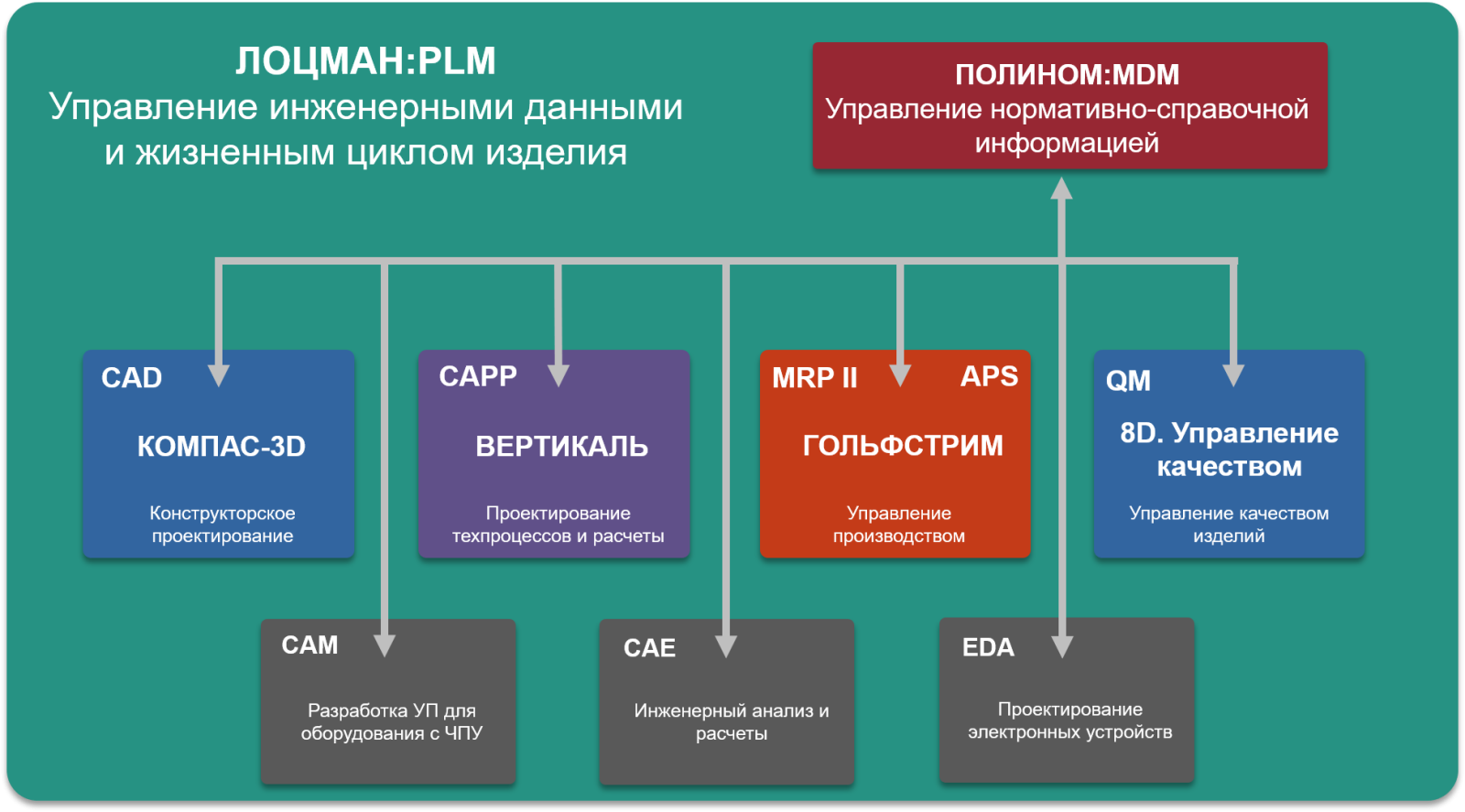 ЛОЦМАН:PLM
Управление инженерными данными и жизненным циклом изделия

ПОЛИНОМ:MDM
Управление нормативно-справочной информацией

CAD
КОМПАС-3D
Конструкторское проектирование

CAPP
ВЕРТИКАЛЬ
Проектирование техпроцессов и расчеты

MRP II
APS
ГОЛЬФСТРИМ
Управление производством

QM
8D. Управление качеством
Управление качеством изделий

CAM
Разработка УП для оборудования с ЧПУ

CAE
Инженерный анализ и расчеты

EDA
Проектирование электронных устройств